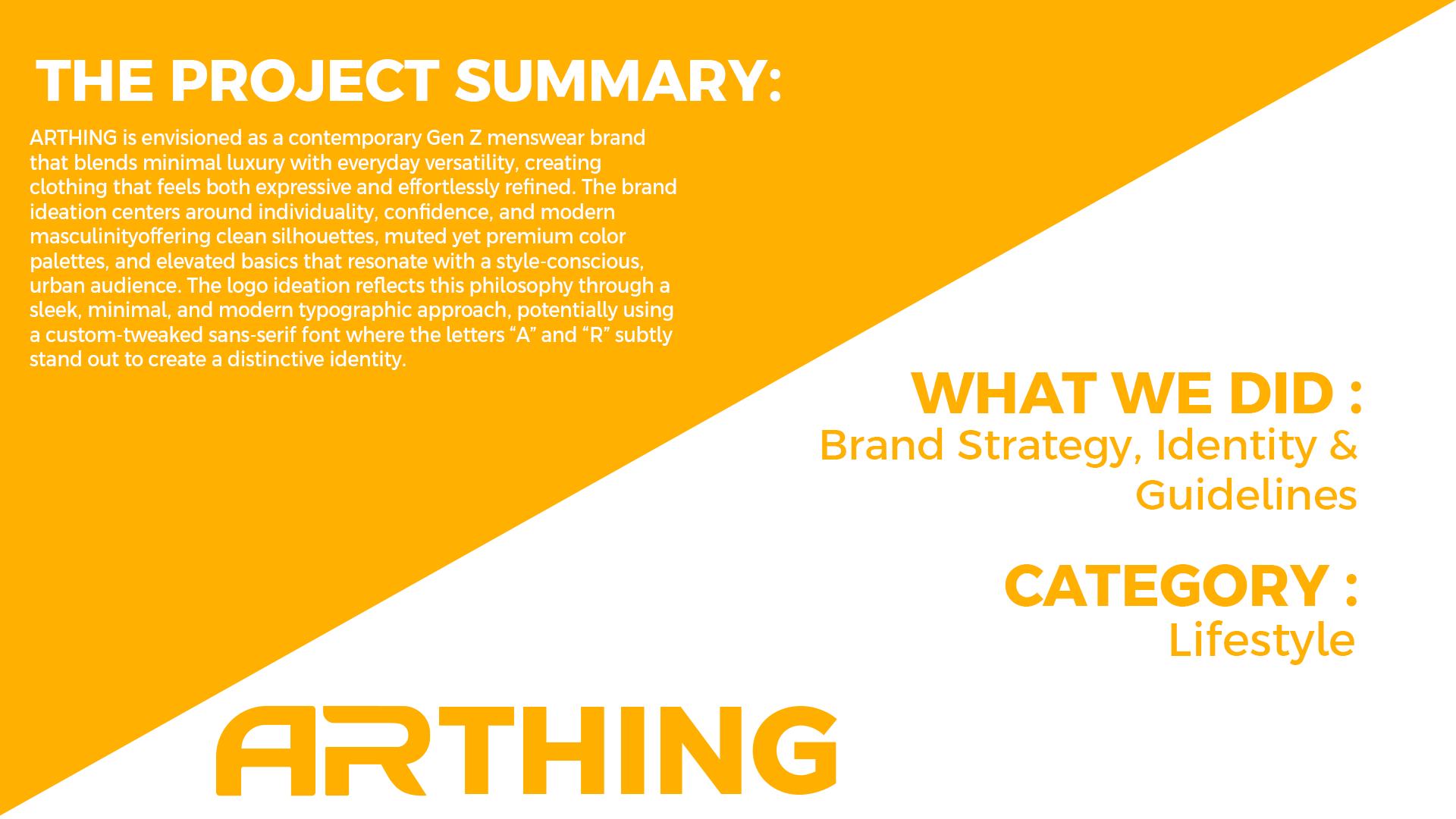 THE PROJECT SUMMARY:

ARTHING is envisioned as a contemporary Gen Z menswear brand that blends minimal luxury with everyday versatility, creating clothing that feels both expressive and effortlessly refined. The brand ideation centers around individuality, confidence, and modern masculinityoffering clean silhouettes, muted yet premium color palettes, and elevated basics that resonate with a style-conscious, urban audience. The logo ideation reflects this philosophy through a sleek, minimal, and modern typographic approach, potentially using a custom-tweaked sans-serif font where the letters "A" and "R" subtly stand out to create a distinctive identity.

WHAT WE DID :
Brand Strategy, Identity & Guidelines

CATEGORY :
Lifestyle

ARTHING